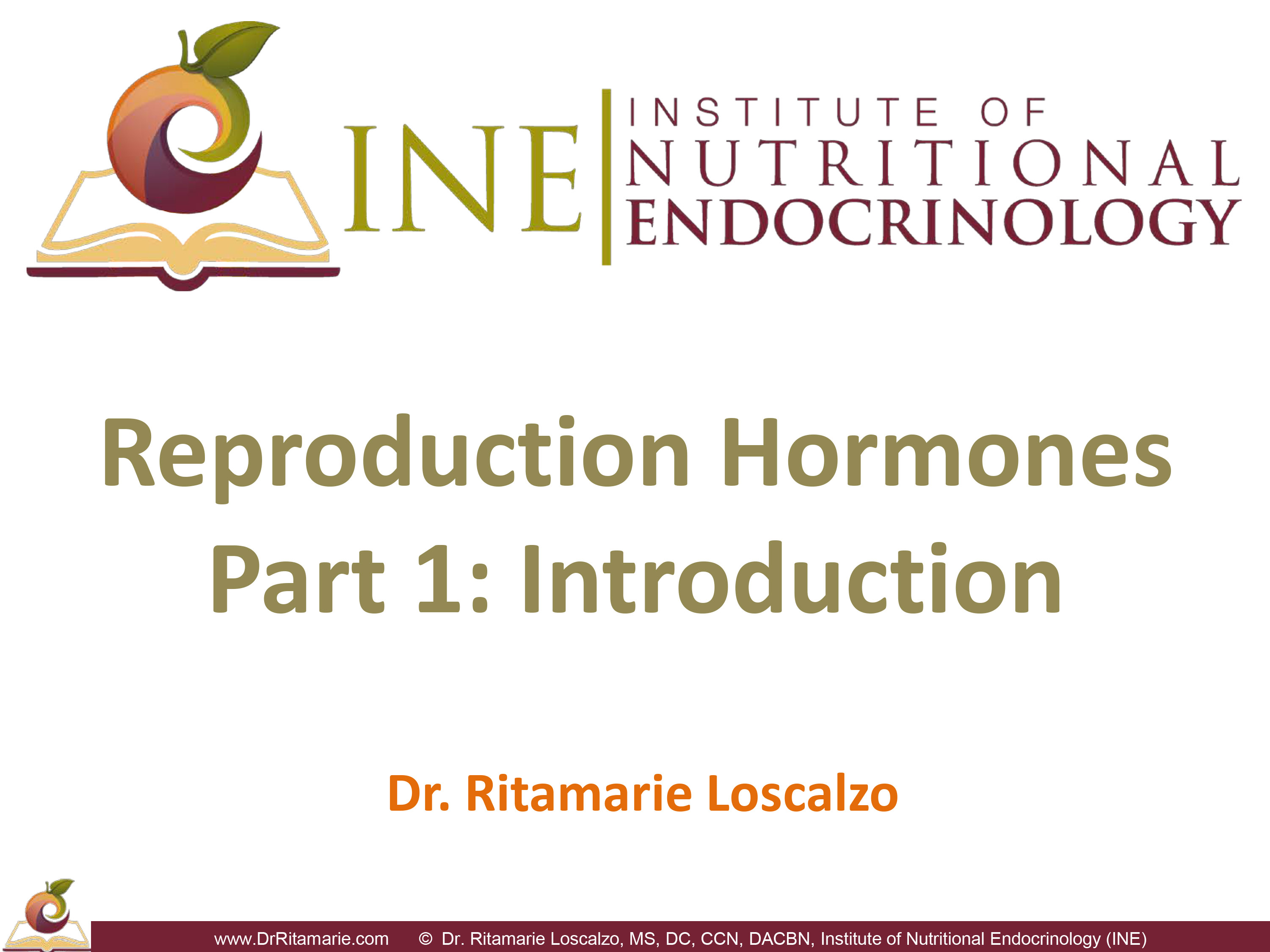 INE INSTITUTE OF NUTRITIONAL ENDOCRINOLOGY

Reproduction Hormones Part 1: Introduction

Dr. Ritamarie Loscalzo

www.DrRitamarie.com © Dr. Ritamarie Loscalzo, MS, DC, CCN, DACBN, Institute of Nutritional Endocrinology (INE)